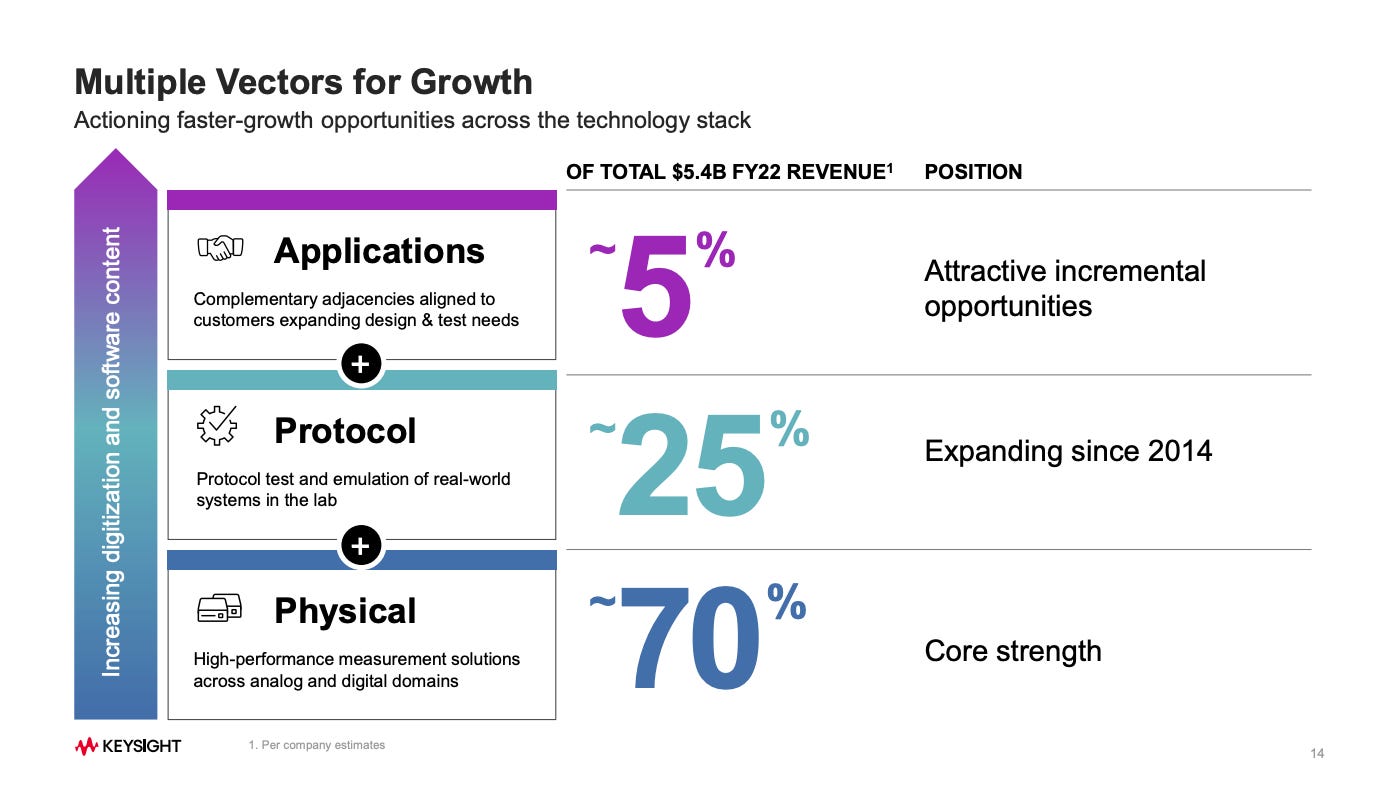 Multiple Vectors for Growth
Actioning faster-growth opportunities across the technology stack

Increasing digitization and software content

OF TOTAL \$5.4B FY22 REVENUE$^1$ POSITION

Applications
Complementary adjacencies aligned to customers expanding design & test needs

~5%

Attractive incremental opportunities

+

Protocol
Protocol test and emulation of real-world systems in the lab

~25%

Expanding since 2014

+

Physical
High-performance measurement solutions across analog and digital domains

~70%

Core strength

KEYSIGHT

1. Per company estimates

14